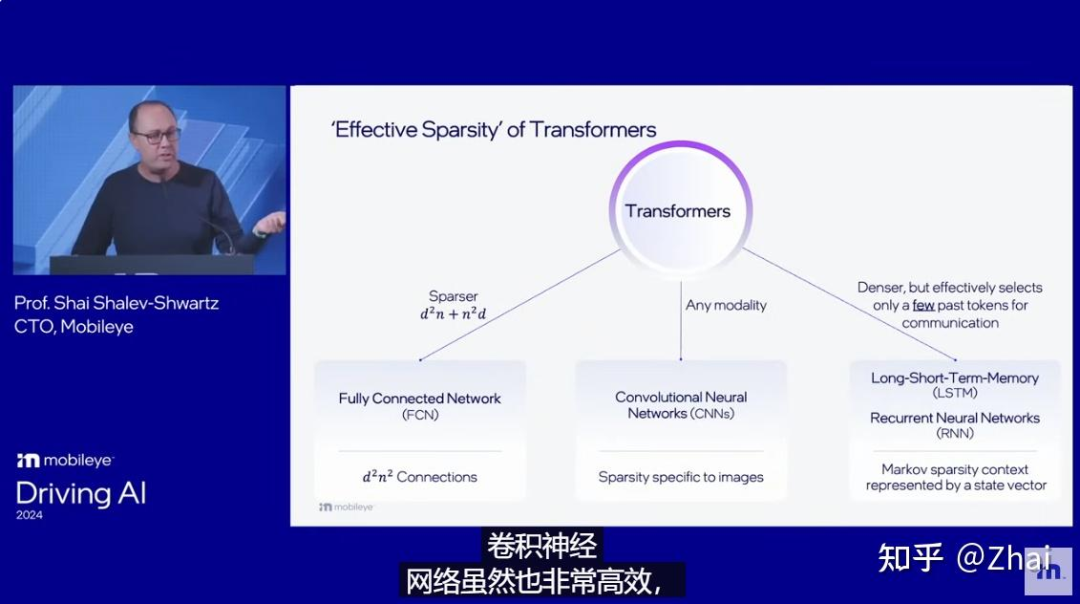 Prof. Shai Shalev-Shwartz
CTO, Mobileye

mobileye
Driving AI
2024

'Effective Sparsity' of Transformers

Transformers

Sparser
$d^2n + n^2d$

Any modality

Denser, but effectively selects only a few past tokens for communication

Fully Connected Network
(FCN)

$d^2n^2$ Connections

Convolutional Neural Networks (CNNs)

Sparsity specific to images

Long-Short-Term-Memory
(LSTM)
Recurrent Neural Networks
(RNN)

Markov sparsity context represented by a state vector

mobileye

卷积神经
网络虽然也非常高效，

知乎 @Zhai